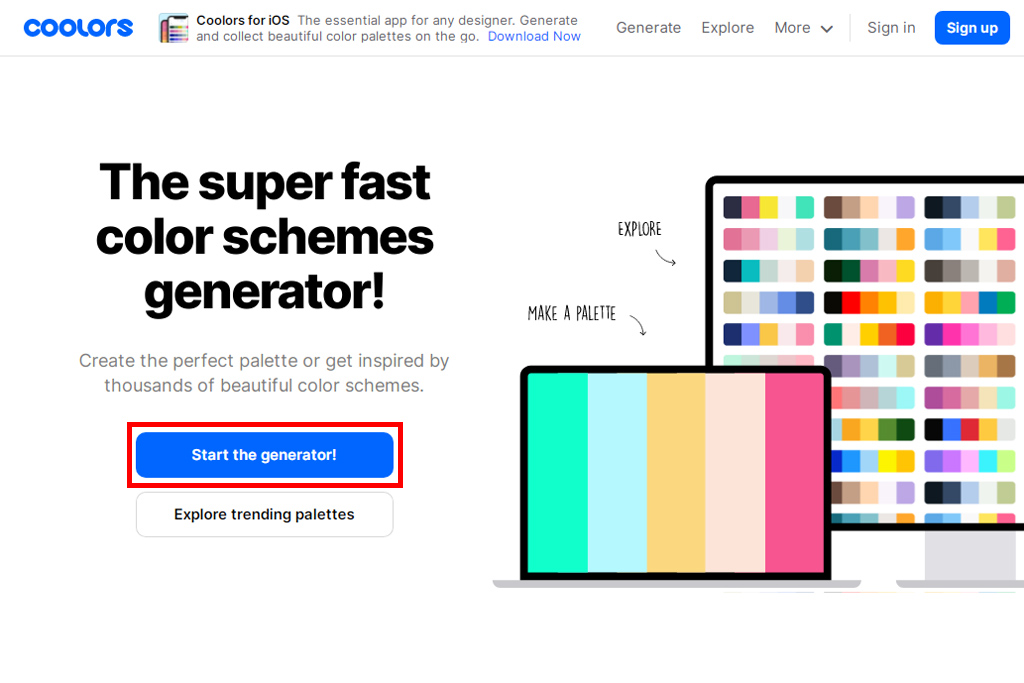 coolors

Coolors for iOS The essential app for any designer. Generate and collect beautiful color palettes on the go. Download Now

Generate Explore More Sign in Sign up

The super fast color schemes generator!

Create the perfect palette or get inspired by thousands of beautiful color schemes.

Start the generator!

Explore trending palettes

EXPLORE

MAKE A PALETTE